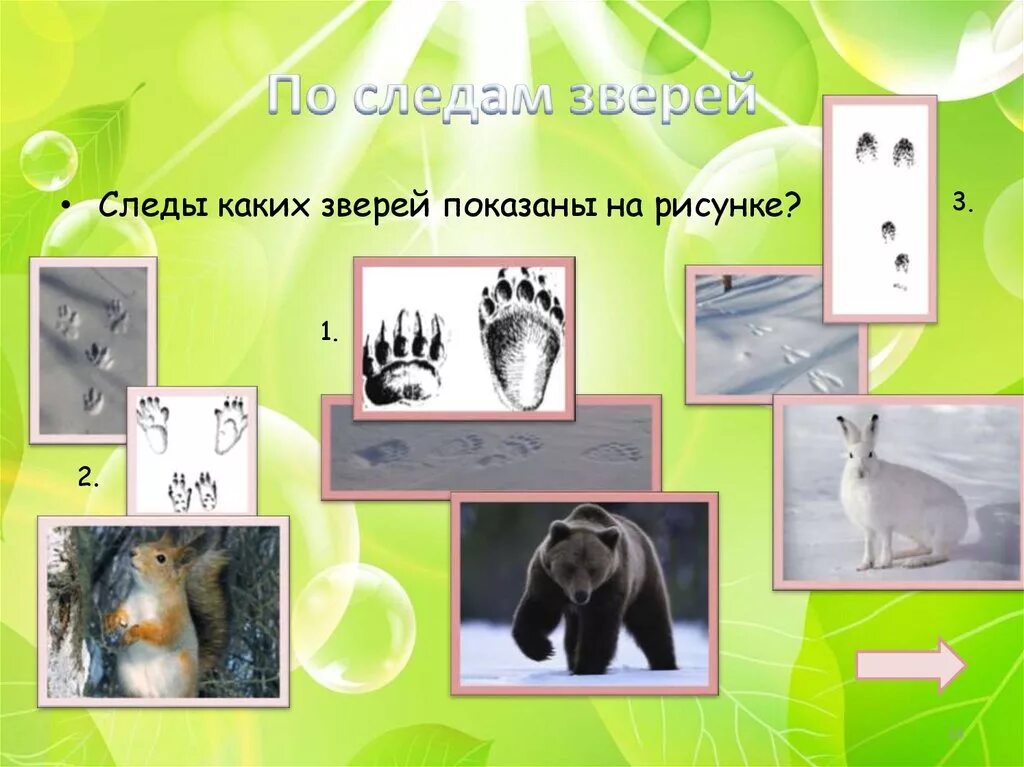 По следам зверей

• Следы каких зверей показаны на рисунке?

3.

1.

2.